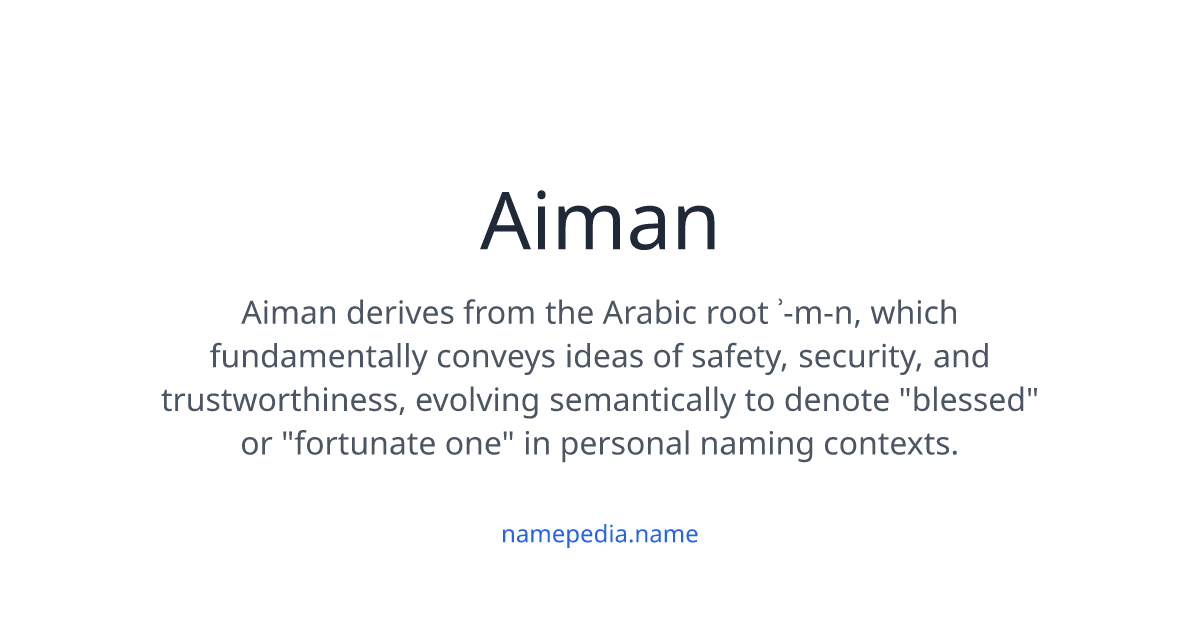 Aiman

Aiman derives from the Arabic root ʾ-m-n, which fundamentally conveys ideas of safety, security, and trustworthiness, evolving semantically to denote "blessed" or "fortunate one" in personal naming contexts.

namepedia.name